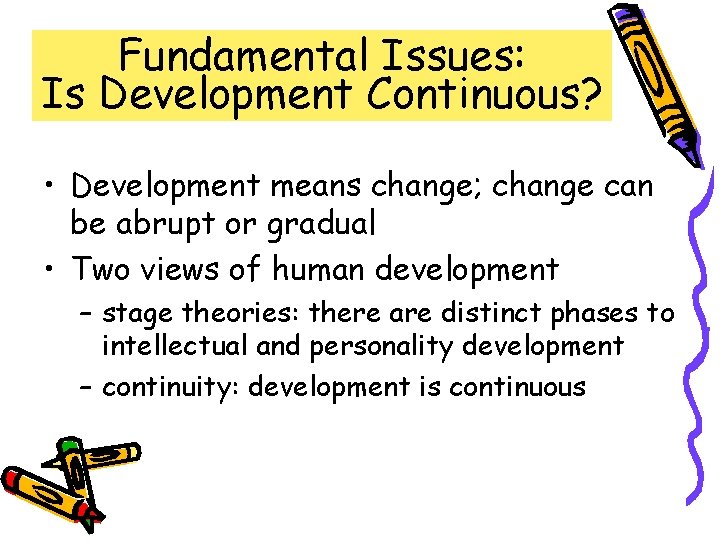 Fundamental Issues:
Is Development Continuous?

• Development means change; change can be abrupt or gradual

• Two views of human development

– stage theories: there are distinct phases to intellectual and personality development

– continuity: development is continuous